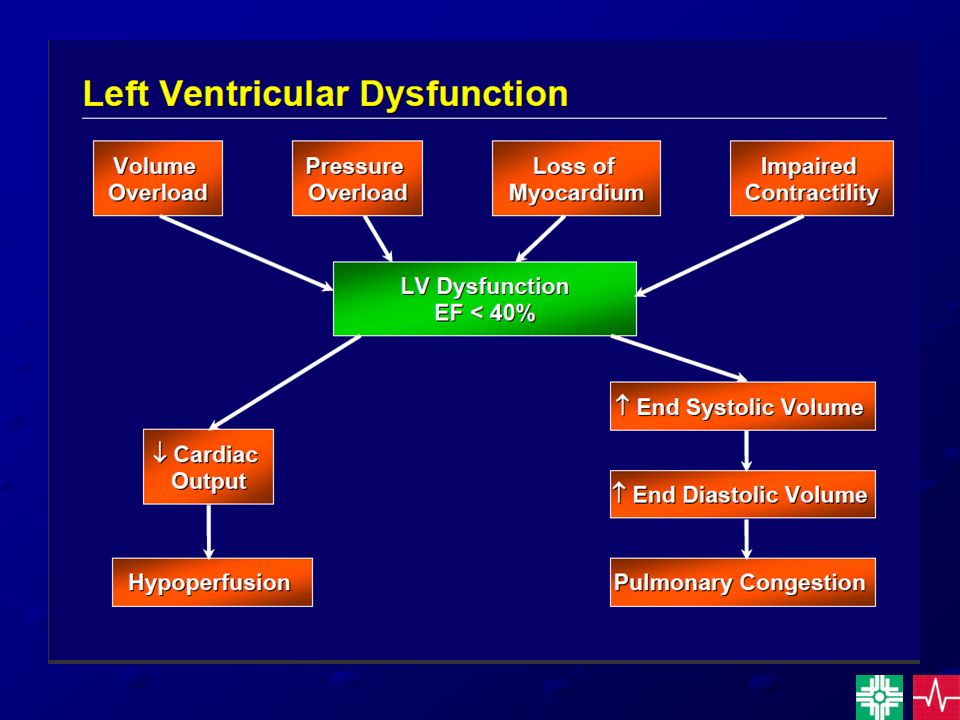 Left Ventricular Dysfunction

Volume Overload

Pressure Overload

Loss of Myocardium

Impaired Contractility

LV Dysfunction
EF < 40%

↓ Cardiac Output

Hypoperfusion

↑ End Systolic Volume

↑ End Diastolic Volume

Pulmonary Congestion